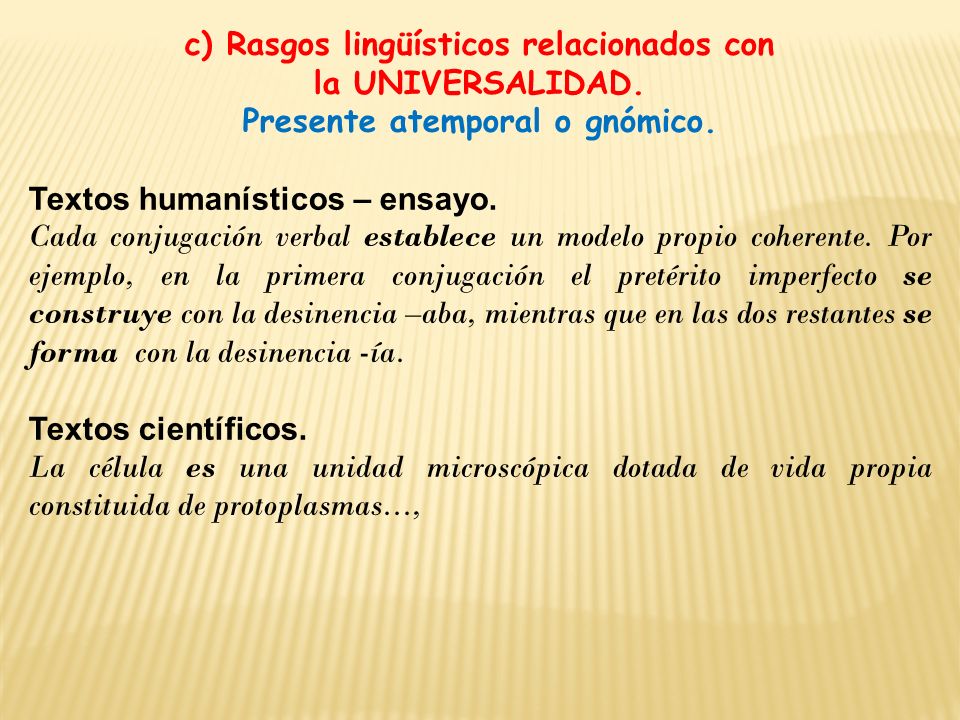 c) Rasgos lingüísticos relacionados con la UNIVERSALIDAD.
Presente atemporal o gnómico.

Textos humanísticos – ensayo.
Cada conjugación verbal establece un modelo propio coherente. Por ejemplo, en la primera conjugación el pretérito imperfecto se construye con la desinencia –aba, mientras que en las dos restantes se forma con la desinencia -ía.

Textos científicos.
La célula es una unidad microscópica dotada de vida propia constituida de protoplasmas…,